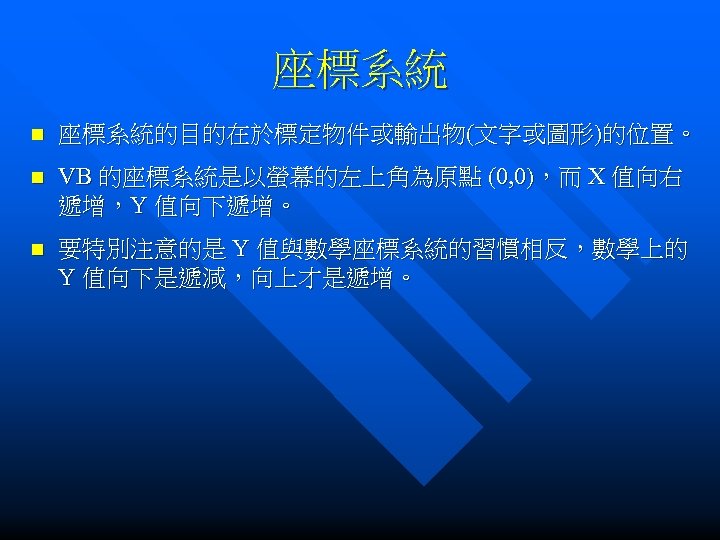 座標系統

■ 座標系統的目的在於標定物件或輸出物(文字或圖形)的位置。

■ VB 的座標系統是以螢幕的左上角為原點 (0,0)，而 X 值向右遞增，Y 值向下遞增。

■ 要特別注意的是 Y 值與數學座標系統的習慣相反，數學上的 Y 值向下是遞減，向上才是遞增。